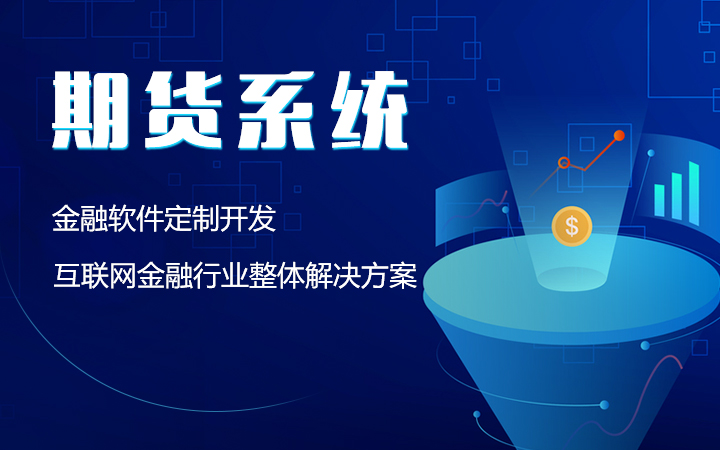 期货系统

金融软件定制开发

互联网金融行业整体解决方案

$